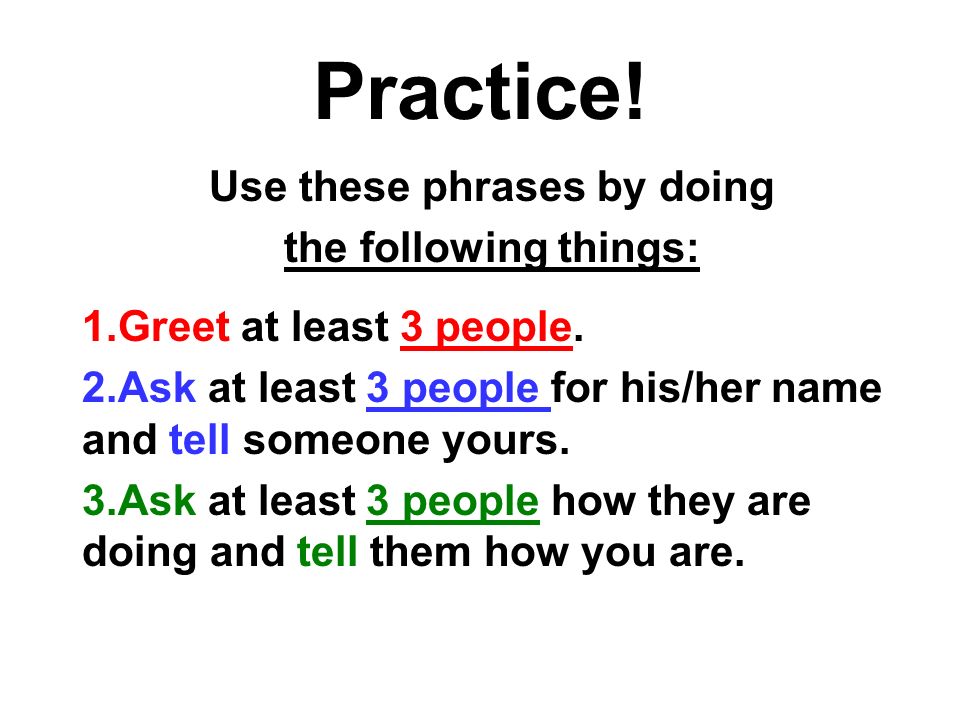 Practice!

Use these phrases by doing the following things:

1.Greet at least 3 people.

2.Ask at least 3 people for his/her name and tell someone yours.

3.Ask at least 3 people how they are doing and tell them how you are.